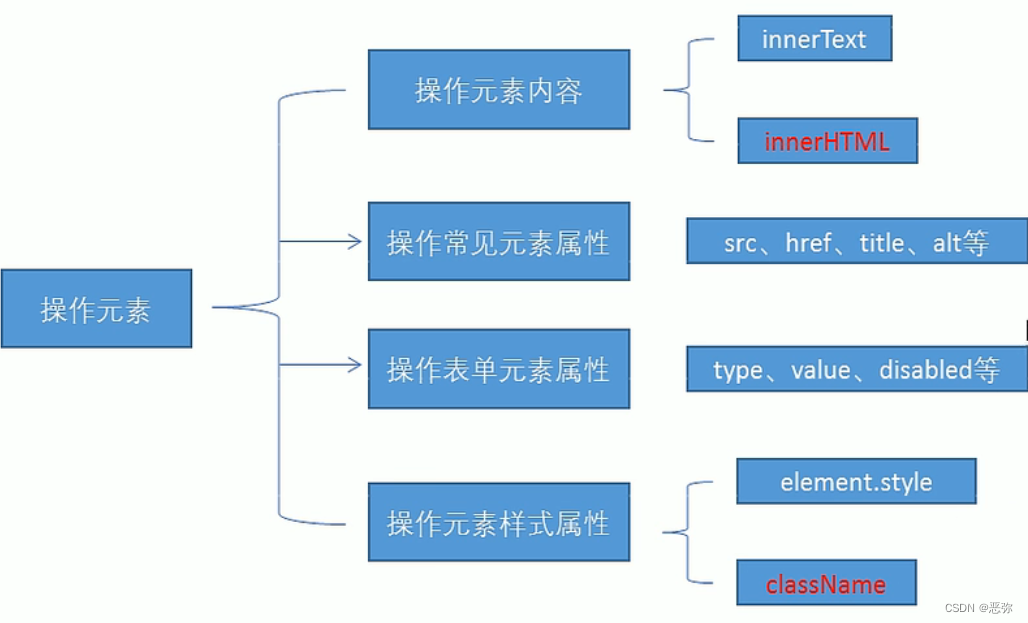 操作元素

操作元素内容

innerText

innerHTML

操作常见元素属性

src、href、title、alt等

操作表单元素属性

type、value、disabled等

操作元素样式属性

element.style

className

CSDN @恶弥